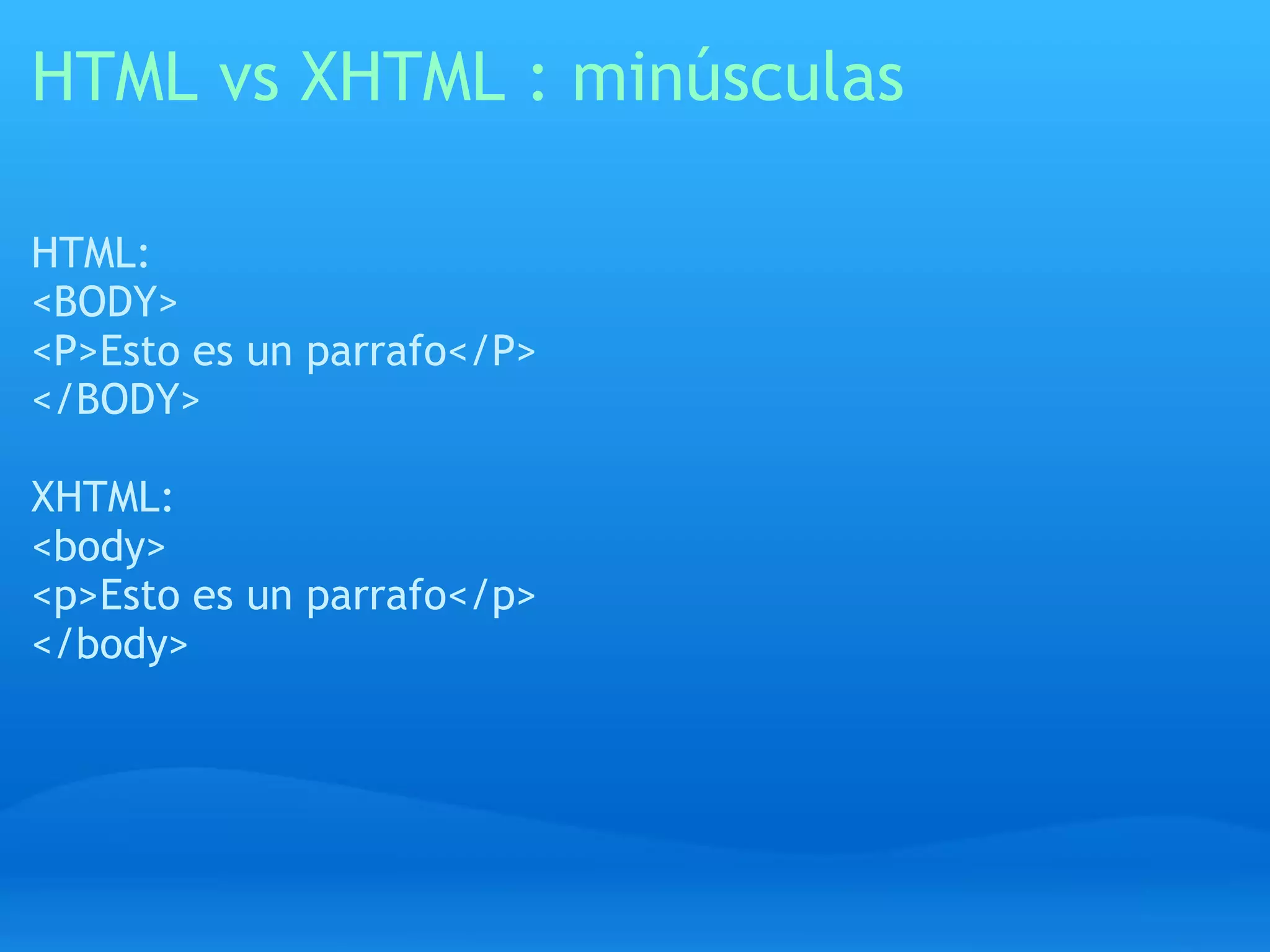 HTML vs XHTML : minúsculas

HTML:
<BODY>
<P>Esto es un parrafo</P>
</BODY>

XHTML:
<body>
<p>Esto es un parrafo</p>
</body>